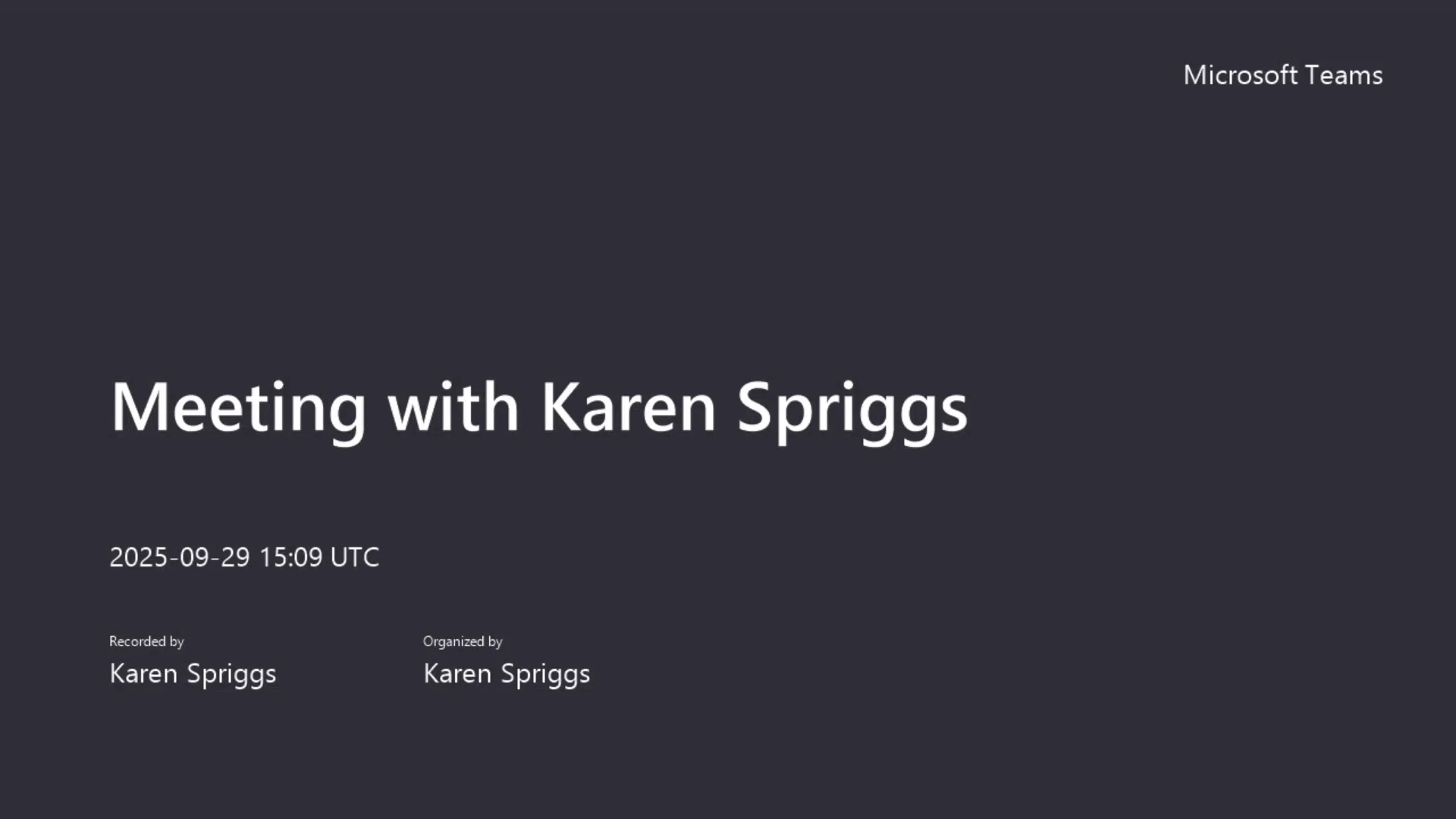 Microsoft Teams

Meeting with Karen Spriggs

2025-09-29 15:09 UTC

Recorded by
Karen Spriggs

Organized by
Karen Spriggs